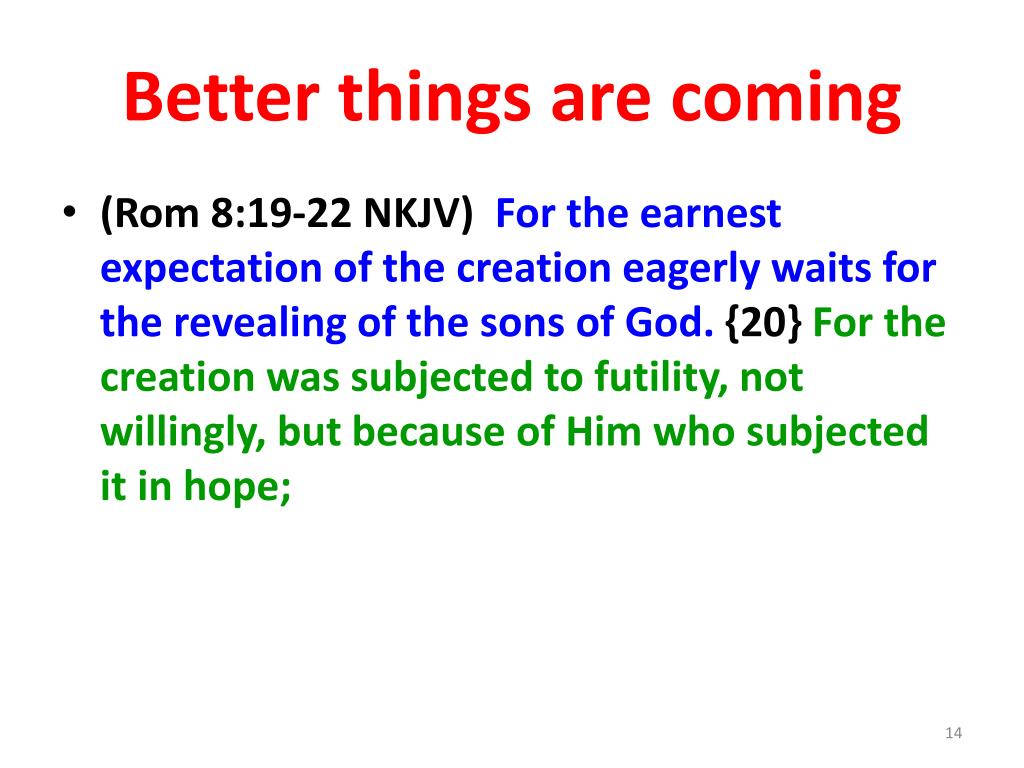 Better things are coming

• (Rom 8:19-22 NKJV) For the earnest expectation of the creation eagerly waits for the revealing of the sons of God. {20} For the creation was subjected to futility, not willingly, but because of Him who subjected it in hope;

14